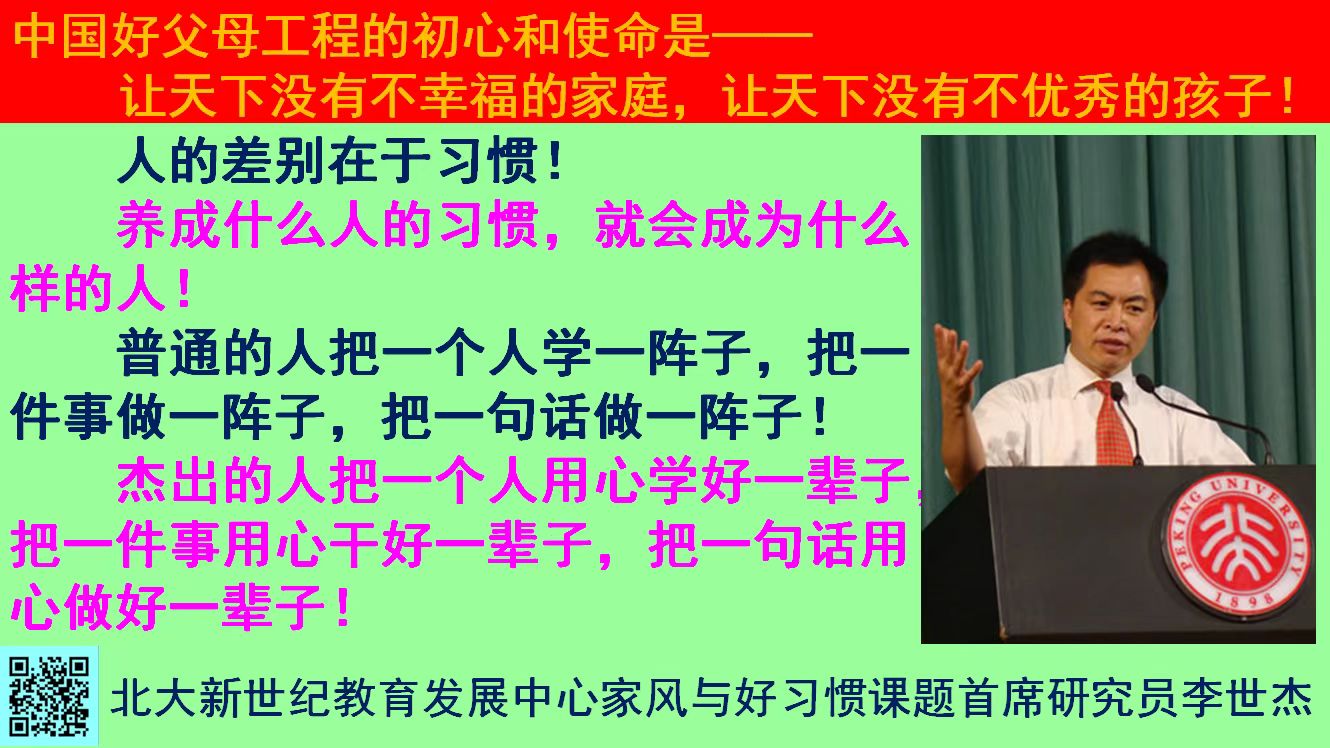 中国好父母工程的初心和使命是——
让天下没有不幸福的家庭，让天下没有不优秀的孩子！

人的差别在于习惯！

养成什么人的习惯，就会成为什么样的人！

普通的人把一个人学一阵子，把一件事做一阵子，把一句话做一阵子！

杰出的人把一个人用心学好一辈子，把一件事用心干好一辈子，把一句话用心做好一辈子！

PEKING UNIVERSITY 1898

北大新世纪教育发展中心家风与好习惯课题首席研究员李世杰